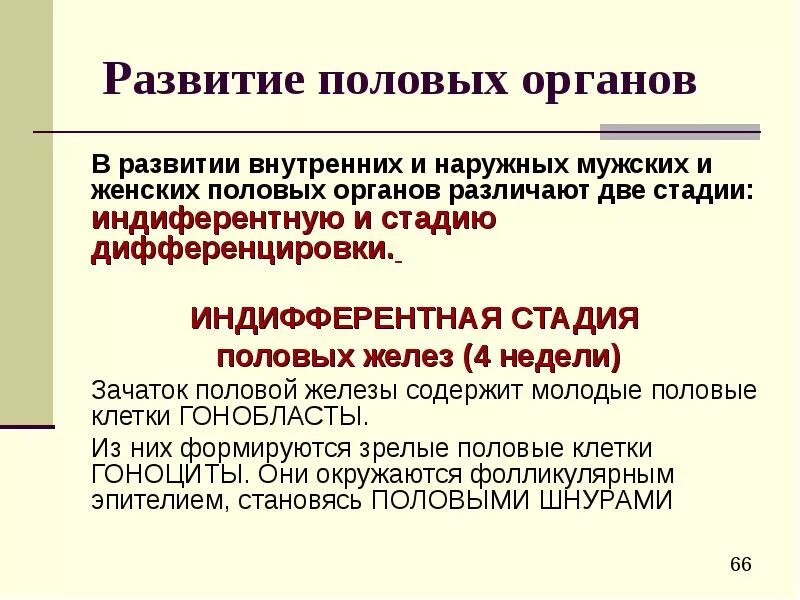 Развитие половых органов

В развитии внутренних и наружных мужских и женских половых органов различают две стадии: индиферентную и стадию дифференцировки.

ИНДИФФЕРЕНТНАЯ СТАДИЯ половых желез (4 недели)

Зачаток половой железы содержит молодые половые клетки ГОНОБЛАСТЫ.

Из них формируются зрелые половые клетки ГОНОЦИТЫ. Они окружаются фолликулярным эпителием, становясь ПОЛОВЫМИ ШНУРАМИ

66